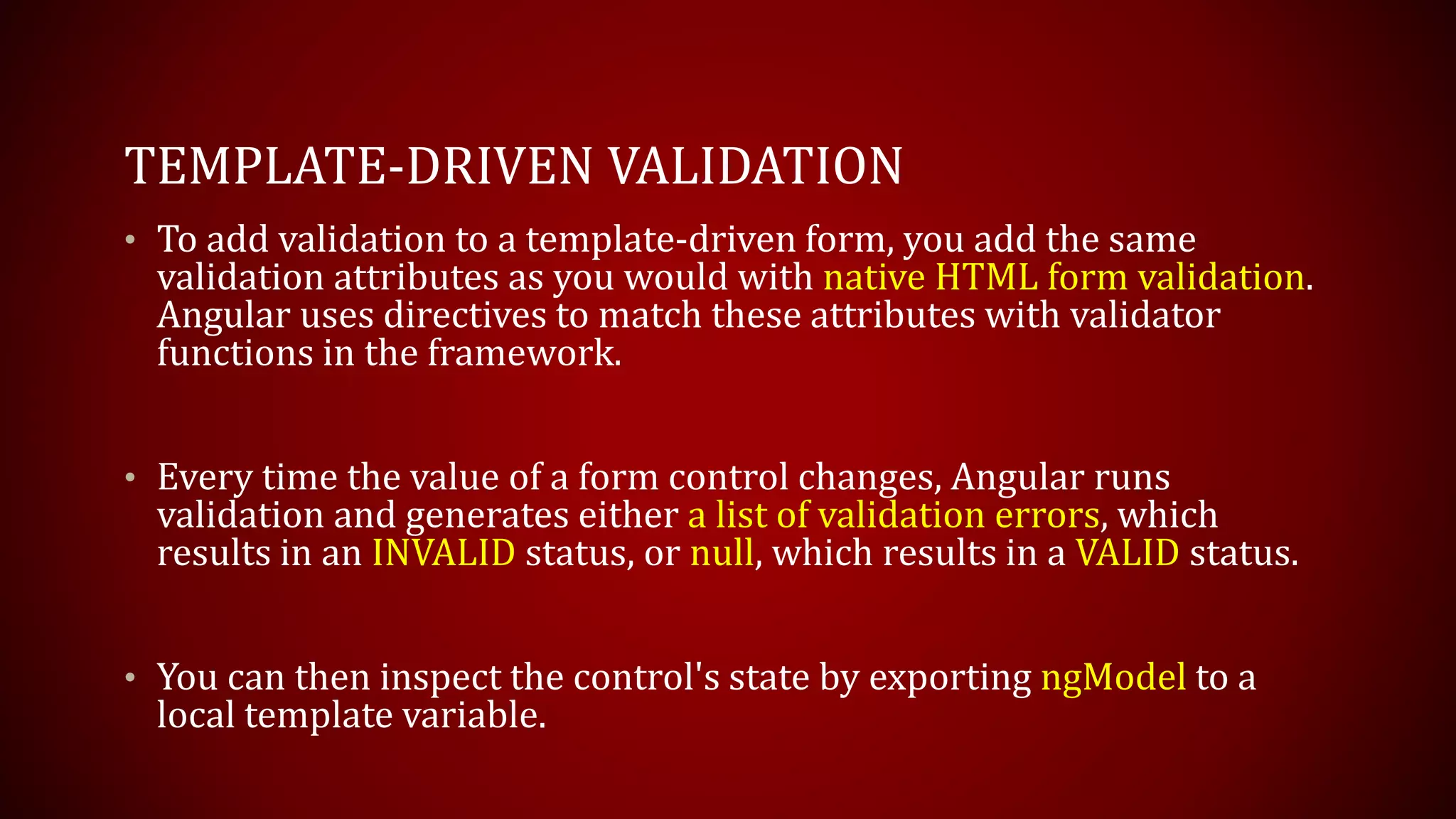 TEMPLATE-DRIVEN VALIDATION

• To add validation to a template-driven form, you add the same validation attributes as you would with native HTML form validation. Angular uses directives to match these attributes with validator functions in the framework.

• Every time the value of a form control changes, Angular runs validation and generates either a list of validation errors, which results in an INVALID status, or null, which results in a VALID status.

• You can then inspect the control's state by exporting ngModel to a local template variable.